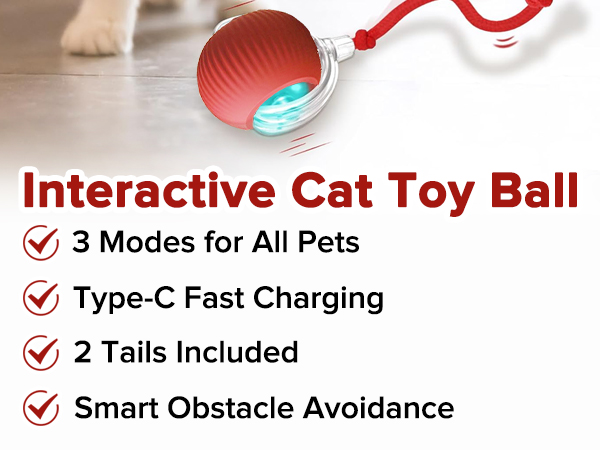 Interactive Cat Toy Ball

3 Modes for All Pets

Type-C Fast Charging

2 Tails Included

Smart Obstacle Avoidance